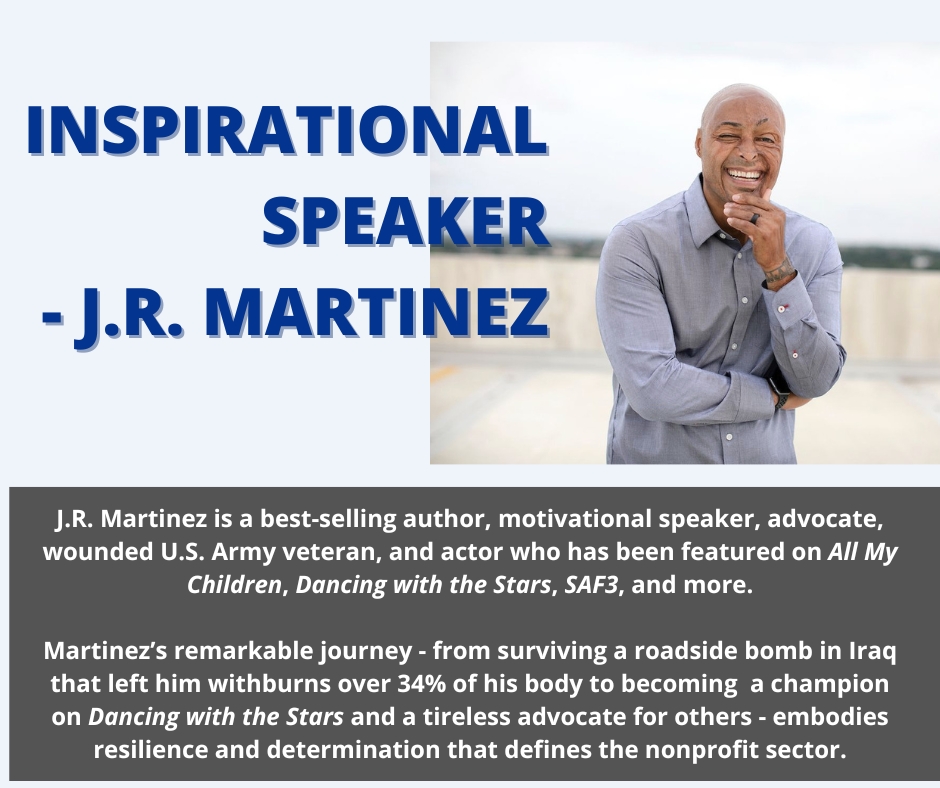 INSPIRATIONAL SPEAKER - J.R. MARTINEZ

J.R. Martinez is a best-selling author, motivational speaker, advocate, wounded U.S. Army veteran, and actor who has been featured on All My Children, Dancing with the Stars, SAF3, and more.

Martinez's remarkable journey - from surviving a roadside bomb in Iraq that left him withburns over 34% of his body to becoming a champion on Dancing with the Stars and a tireless advocate for others - embodies resilience and determination that defines the nonprofit sector.